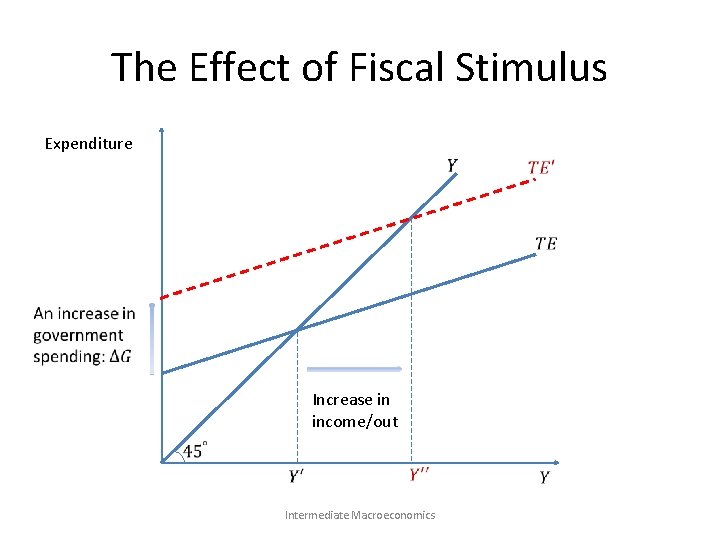 The Effect of Fiscal Stimulus

Expenditure

$Y$

$TE'$

$TE$

An increase in government spending: $\Delta G$

Increase in income/out

$45^\circ$

$Y'$

$Y''$

$Y$

Intermediate Macroeconomics